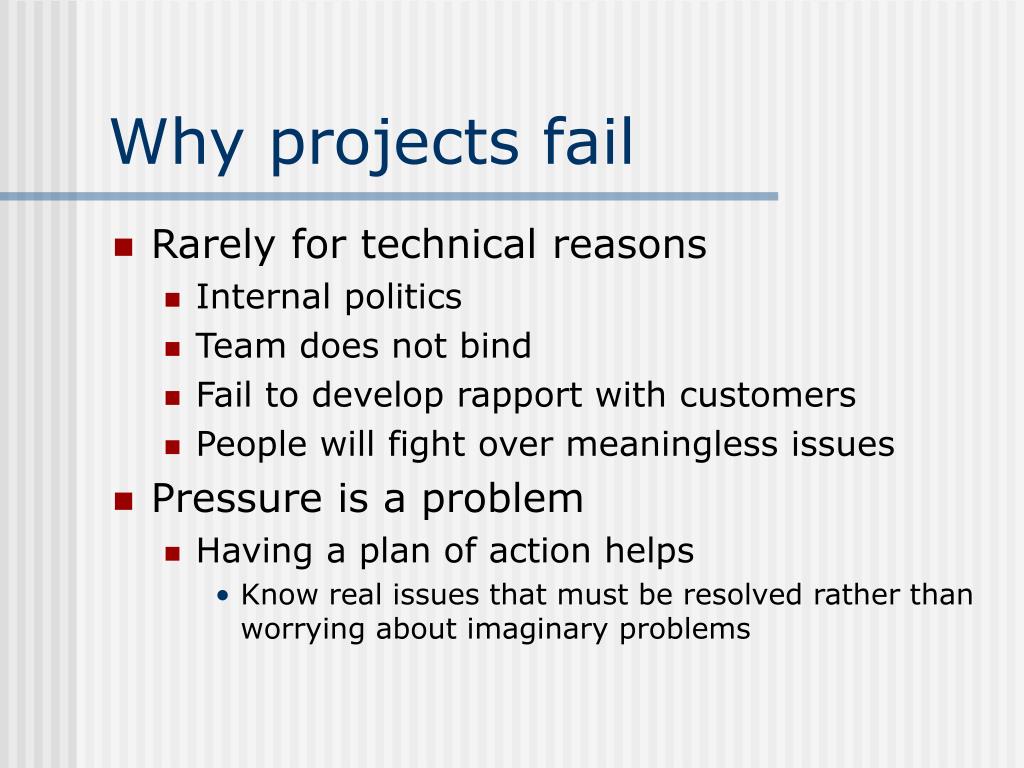 Why projects fail

- Rarely for technical reasons
  - Internal politics
  - Team does not bind
  - Fail to develop rapport with customers
  - People will fight over meaningless issues
- Pressure is a problem
  - Having a plan of action helps
    - Know real issues that must be resolved rather than worrying about imaginary problems